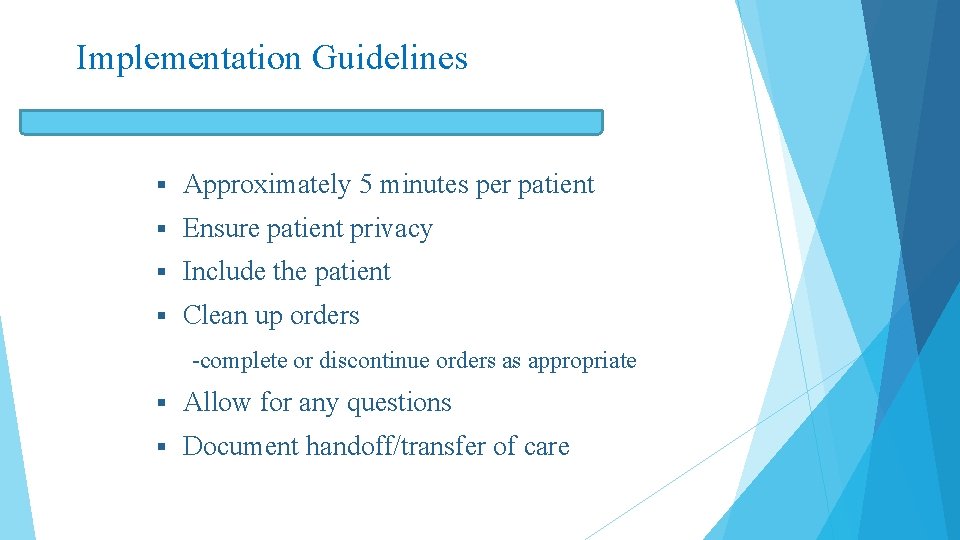 Implementation Guidelines

▪ Approximately 5 minutes per patient
▪ Ensure patient privacy
▪ Include the patient
▪ Clean up orders

-complete or discontinue orders as appropriate

▪ Allow for any questions
▪ Document handoff/transfer of care